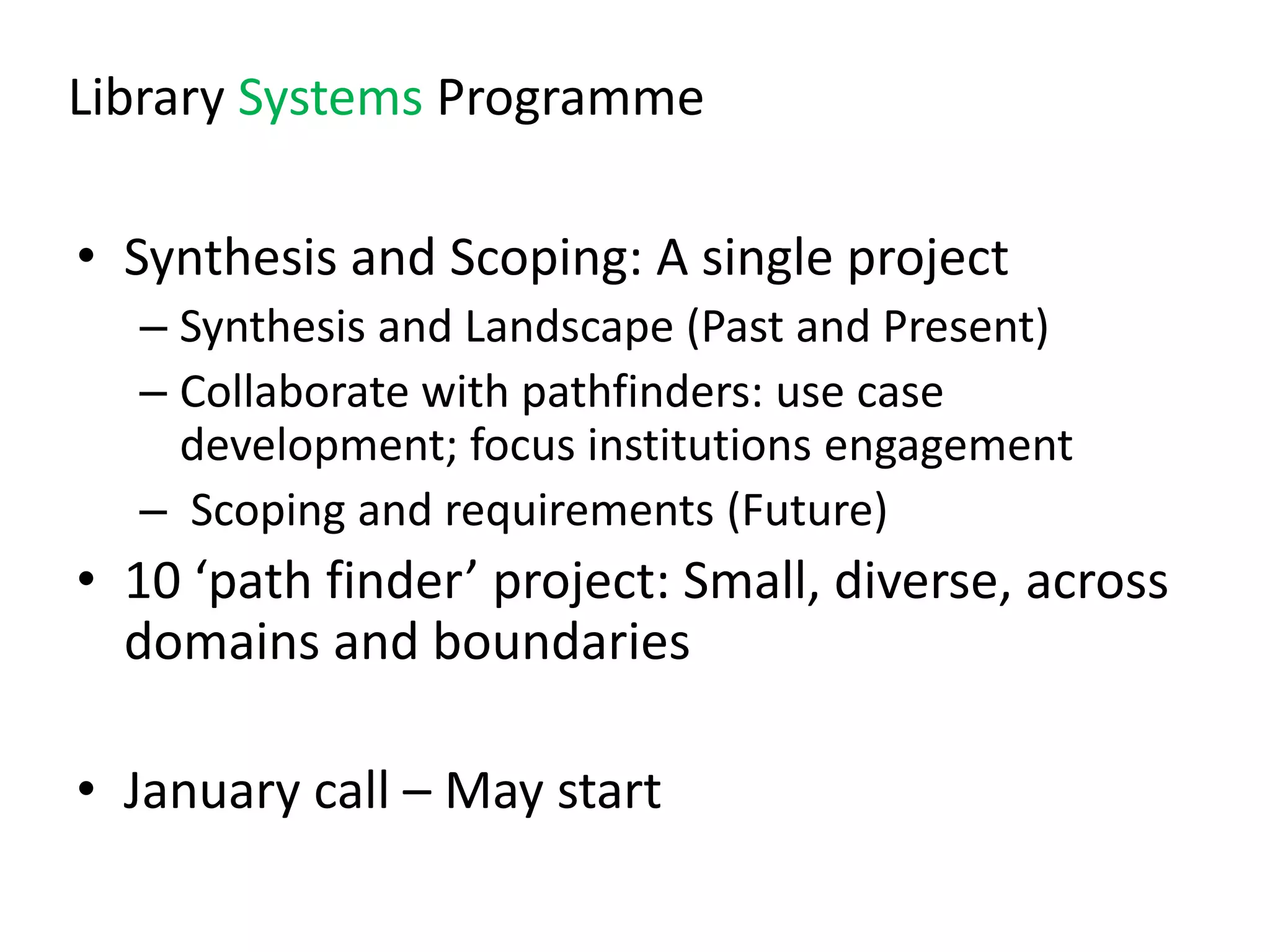 Library Systems Programme

• Synthesis and Scoping: A single project
– Synthesis and Landscape (Past and Present)
– Collaborate with pathfinders: use case development; focus institutions engagement
– Scoping and requirements (Future)
• 10 ‘path finder’ project: Small, diverse, across domains and boundaries

• January call – May start